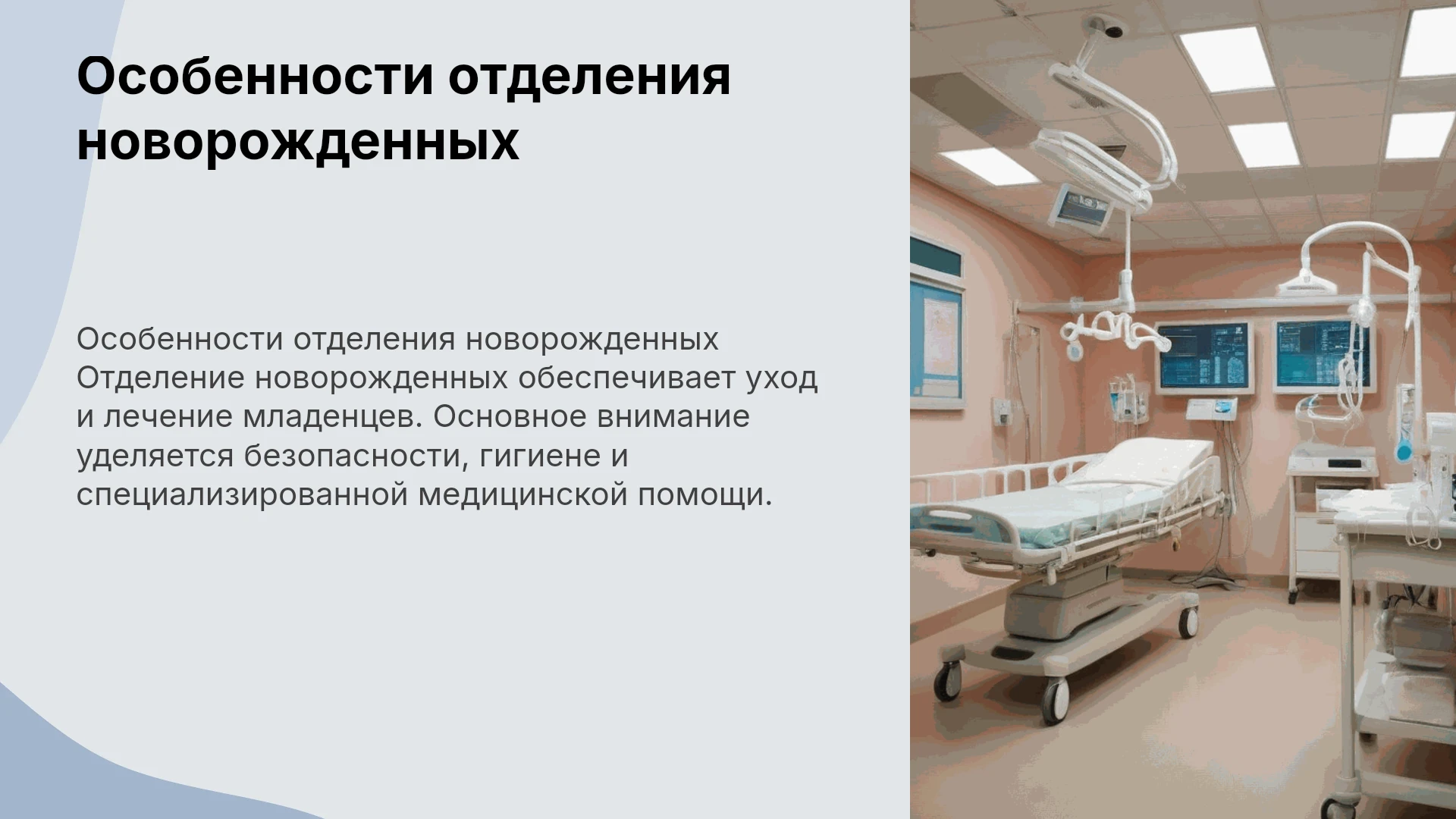 Особенности отделения новорожденных

Особенности отделения новорожденных Отделение новорожденных обеспечивает уход и лечение младенцев. Основное внимание уделяется безопасности, гигиене и специализированной медицинской помощи.